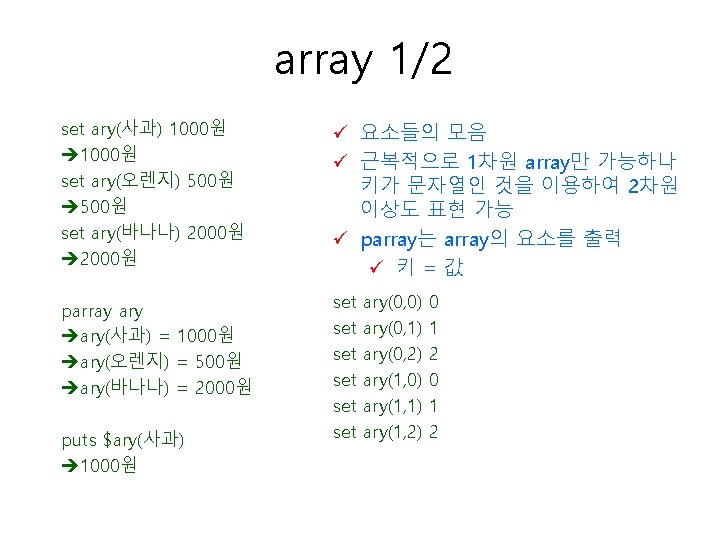 array 1/2

set ary(사과) 1000원
➔1000원
set ary(오렌지) 500원
➔500원
set ary(바나나) 2000원
➔2000원

parray ary
➔ary(사과) = 1000원
➔ary(오렌지) = 500원
➔ary(바나나) = 2000원

puts $ary(사과)
➔1000원

✓ 요소들의 모음
✓ 근복적으로 1차원 array만 가능하나 키가 문자열인 것을 이용하여 2차원 이상도 표현 가능
✓ parray는 array의 요소를 출력
✓ 키 = 값

set ary(0,0) 0
set ary(0,1) 1
set ary(0,2) 2
set ary(1,0) 0
set ary(1,1) 1
set ary(1,2) 2